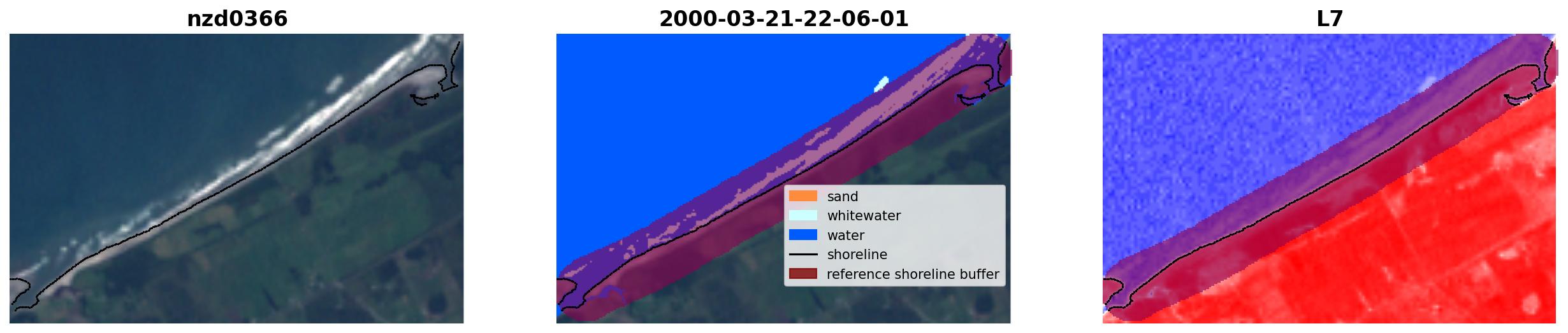 nzd0366

2000-03-21-22-06-01

sand
whitewater
water
shoreline
reference shoreline buffer

L7